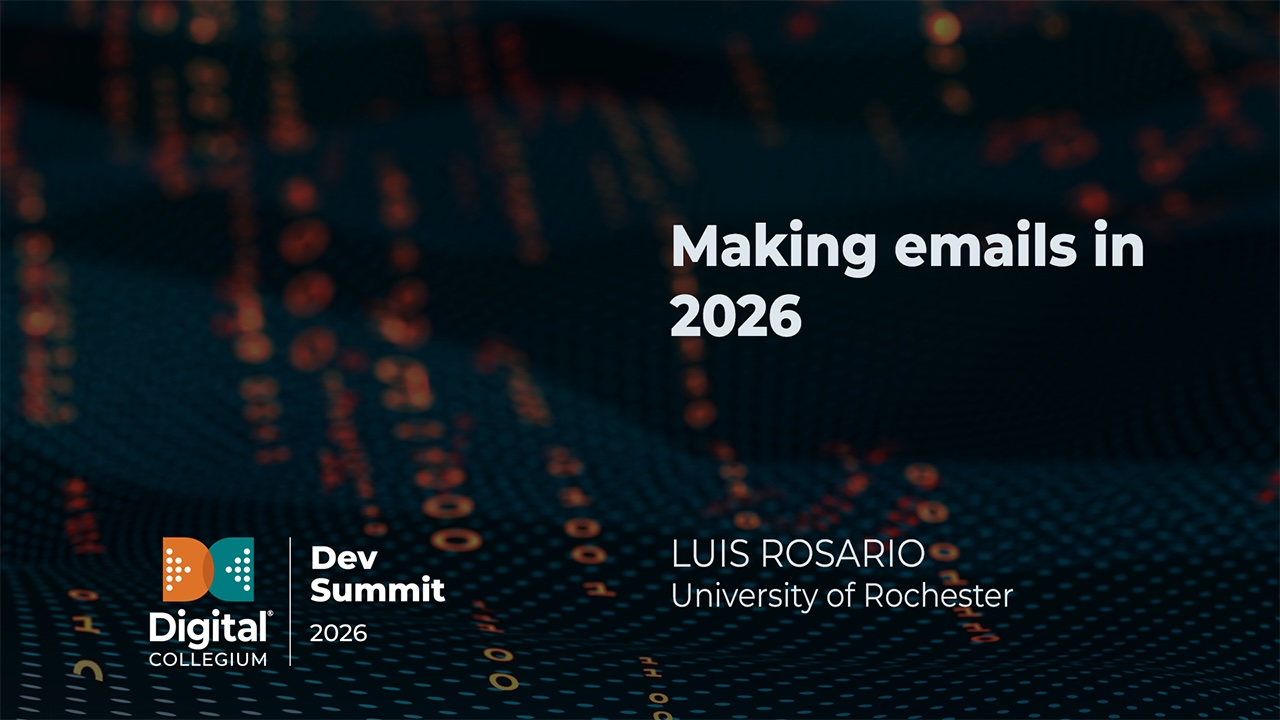 Making emails in 2026

Digital® COLLEGIUM

Dev Summit 2026

LUIS ROSARIO
University of Rochester